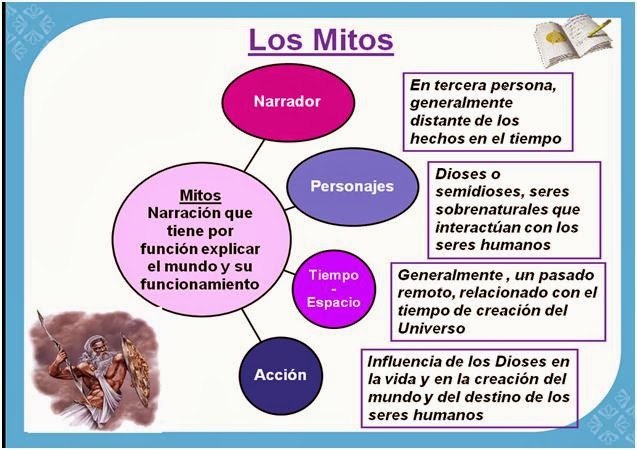 Los Mitos

Mitos
Narración que tiene por función explicar el mundo y su funcionamiento

Narrador

En tercera persona, generalmente distante de los hechos en el tiempo

Personajes

Dioses o semidioses, seres sobrenaturales que interactúan con los seres humanos

Tiempo - Espacio

Generalmente , un pasado remoto, relacionado con el tiempo de creación del Universo

Acción

Influencia de los Dioses en la vida y en la creación del mundo y del destino de los seres humanos